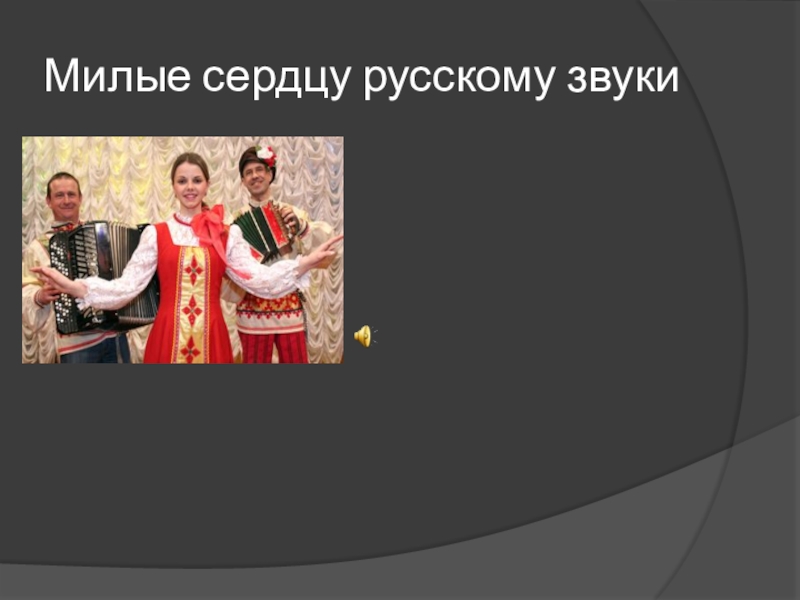 Милые сердцу русскому звуки